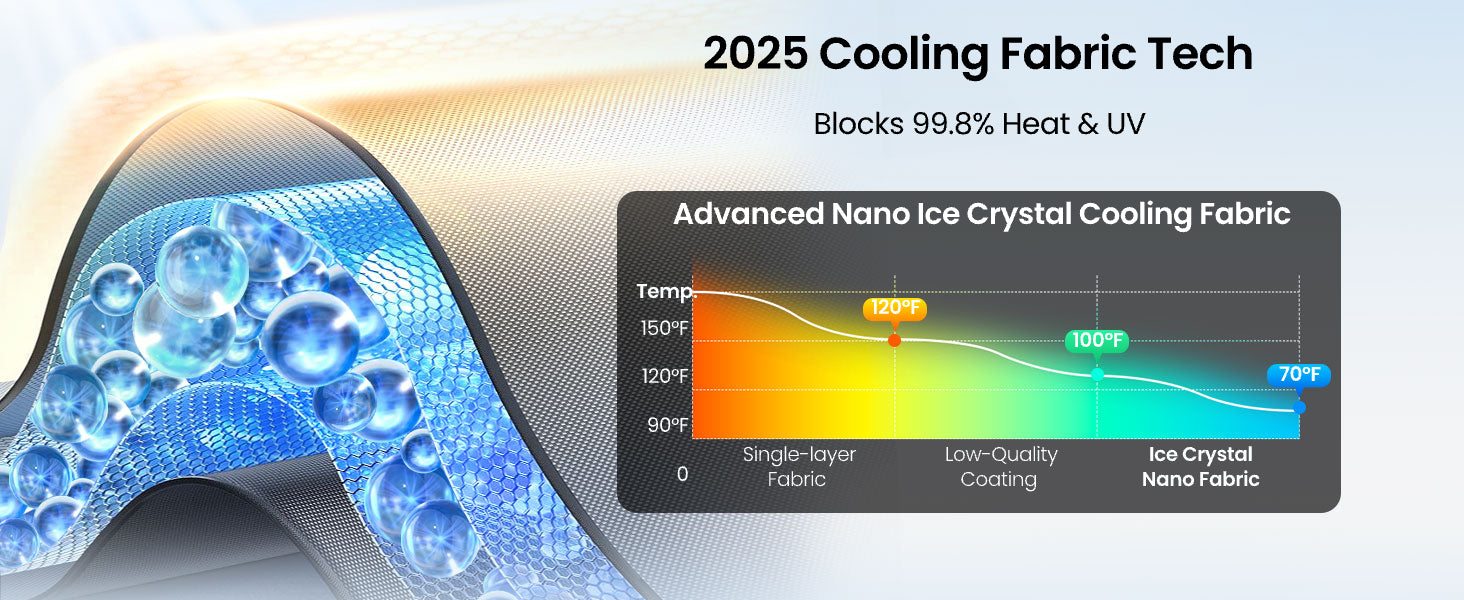 2025 Cooling Fabric Tech

Blocks 99.8% Heat & UV

Advanced Nano Ice Crystal Cooling Fabric

Temp.
150°F
120°F
90°F
0

120°F
100°F
70°F

Single-layer Fabric
Low-Quality Coating
Ice Crystal Nano Fabric